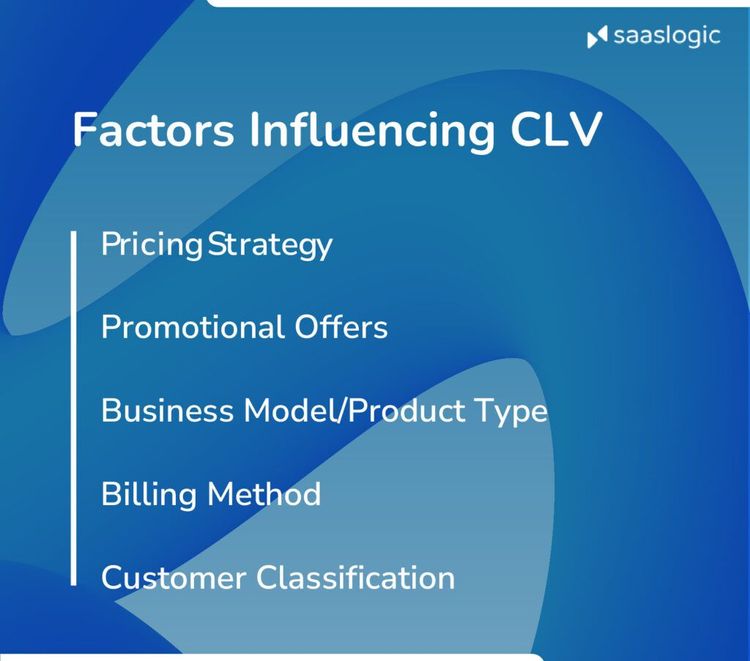 saaslogic

Factors Influencing CLV

Pricing Strategy

Promotional Offers

Business Model/Product Type

Billing Method

Customer Classification